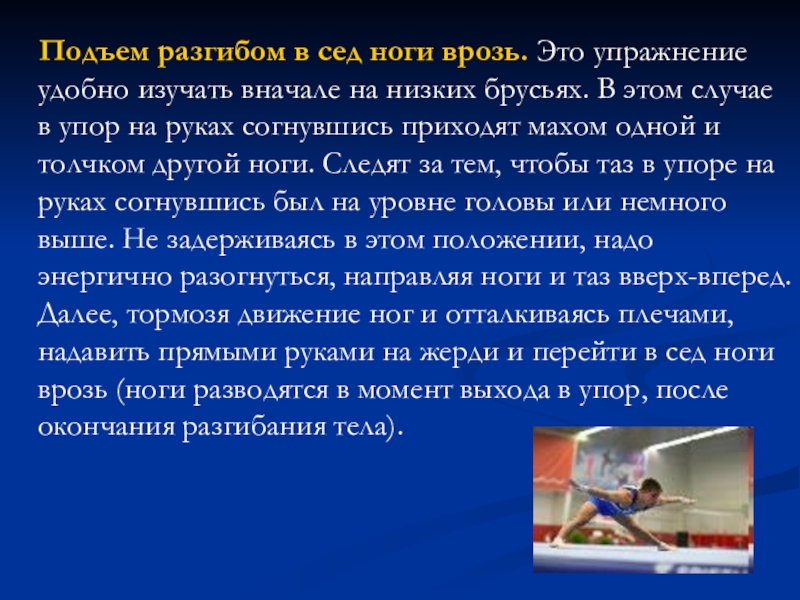 Подъем разгибом в сед ноги врозь. Это упражнение удобно изучать вначале на низких брусьях. В этом случае в упор на руках согнувшись приходят махом одной и толчком другой ноги. Следят за тем, чтобы таз в упоре на руках согнувшись был на уровне головы или немного выше. Не задерживаясь в этом положении, надо энергично разогнуться, направляя ноги и таз вверх-вперед. Далее, тормозя движение ног и отталкиваясь плечами, надавить прямыми руками на жерди и перейти в сед ноги врозь (ноги разводятся в момент выхода в упор, после окончания разгибания тела).